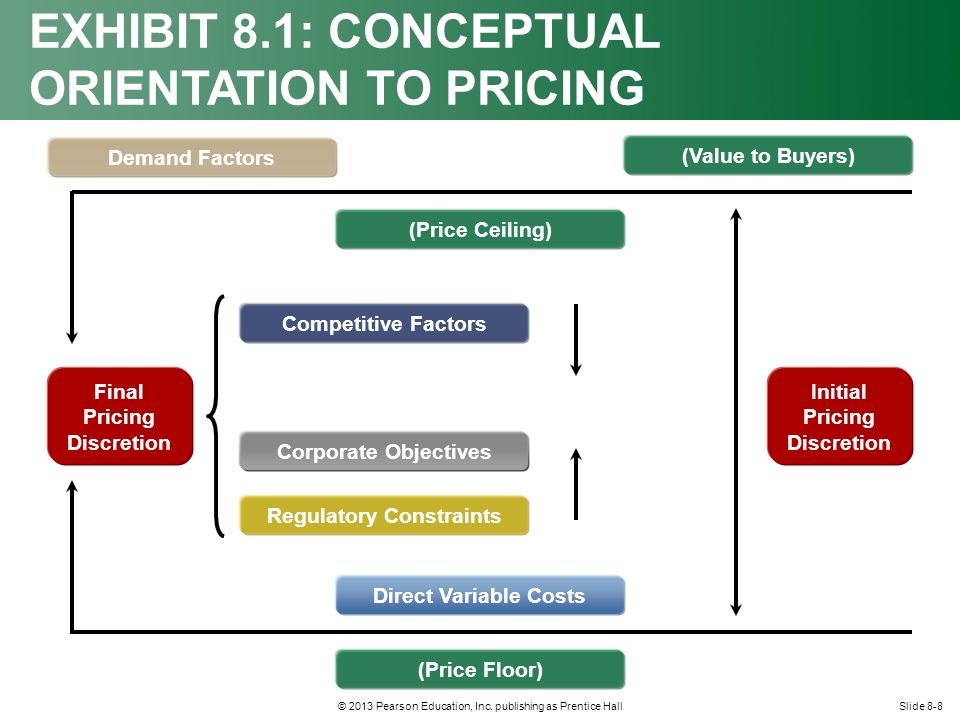 EXHIBIT 8.1: CONCEPTUAL ORIENTATION TO PRICING

Demand Factors

(Value to Buyers)

(Price Ceiling)

Competitive Factors

Final Pricing Discretion

Initial Pricing Discretion

Corporate Objectives

Regulatory Constraints

Direct Variable Costs

(Price Floor)

© 2013 Pearson Education, Inc. publishing as Prentice Hall

Slide 8-8